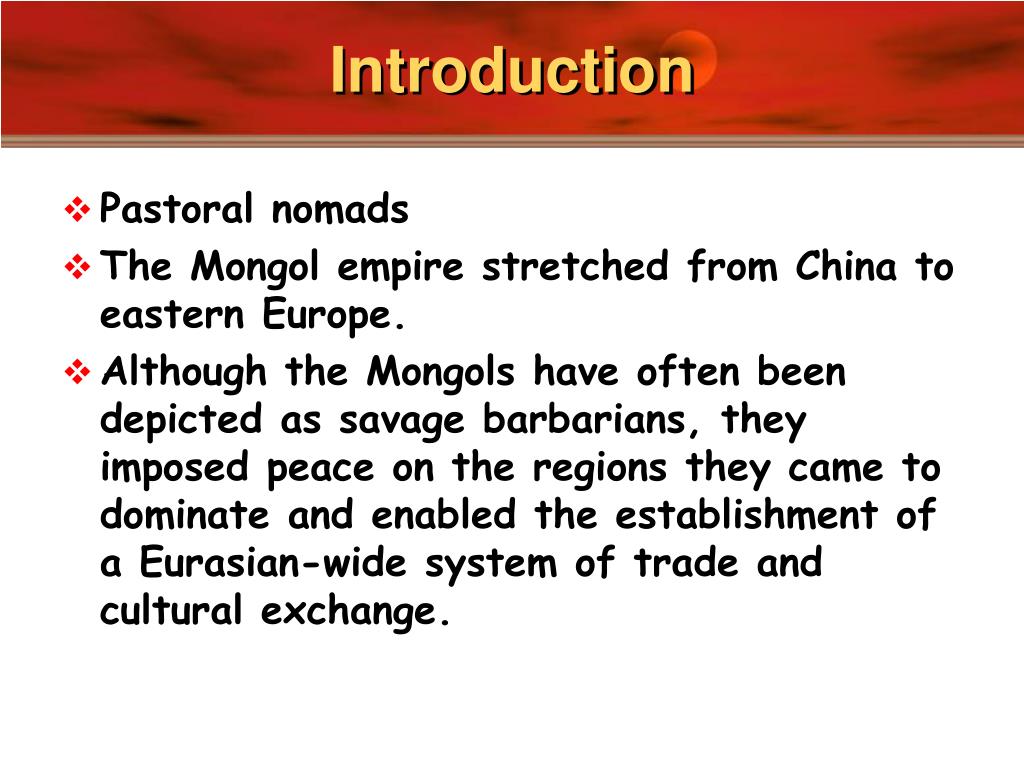 Introduction

❖ Pastoral nomads

❖ The Mongol empire stretched from China to eastern Europe.

❖ Although the Mongols have often been depicted as savage barbarians, they imposed peace on the regions they came to dominate and enabled the establishment of a Eurasian-wide system of trade and cultural exchange.